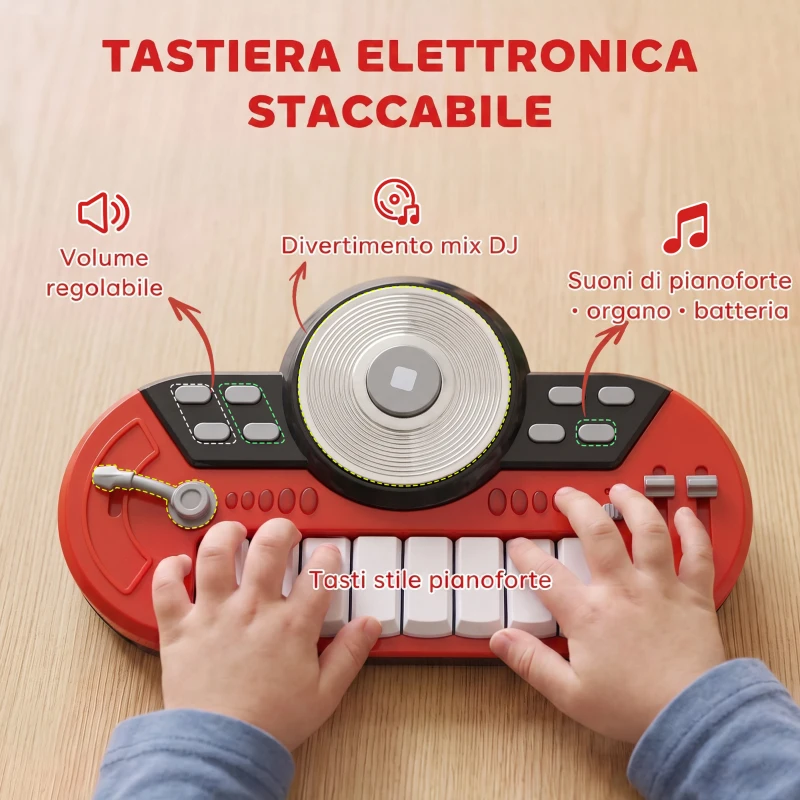 TASTIERA ELETTRONICA STACCABILE

Volume regolabile

Divertimento mix DJ

Suoni di pianoforte • organo • batteria

Tasti stile pianoforte